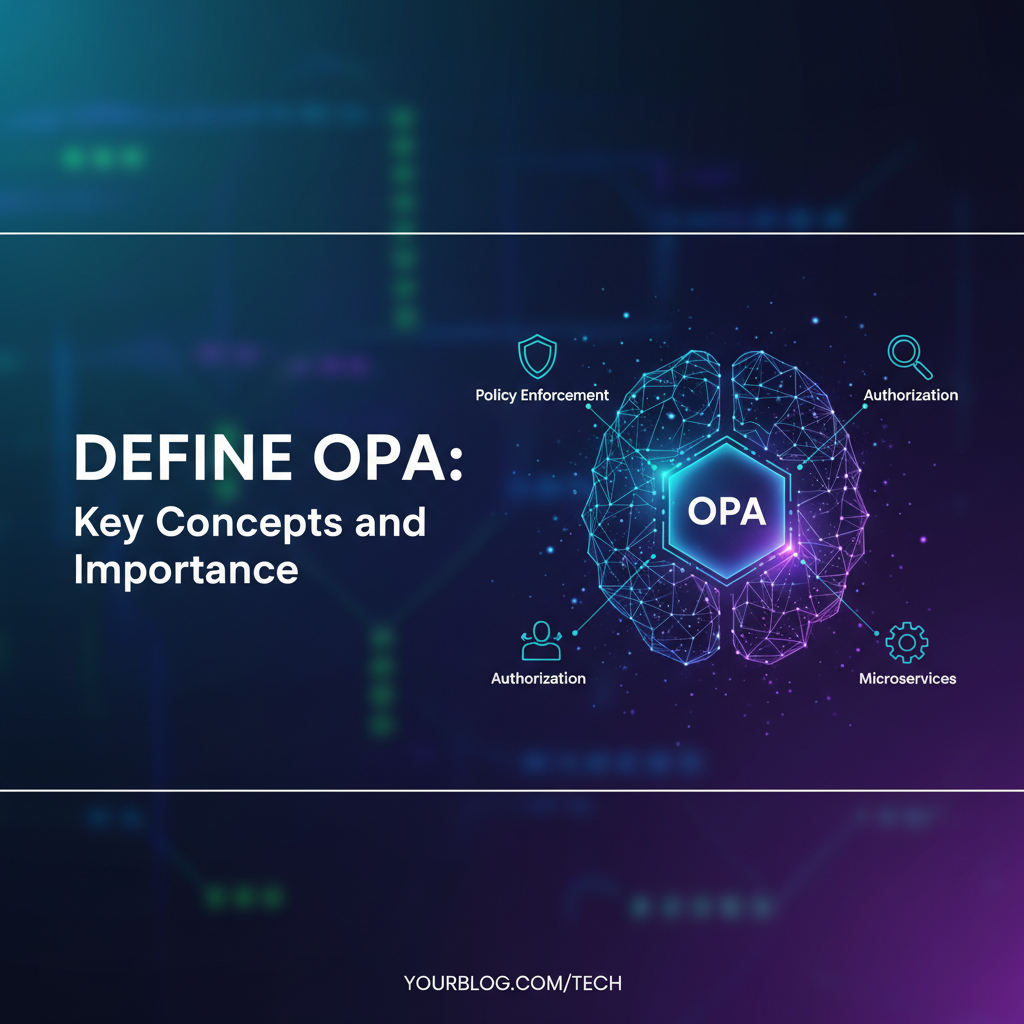 DEFINE OPA:
Key Concepts and Importance

Policy Enforcement

Authorization

OPA

Authorization

Microservices

YOURBLOG.COM/TECH